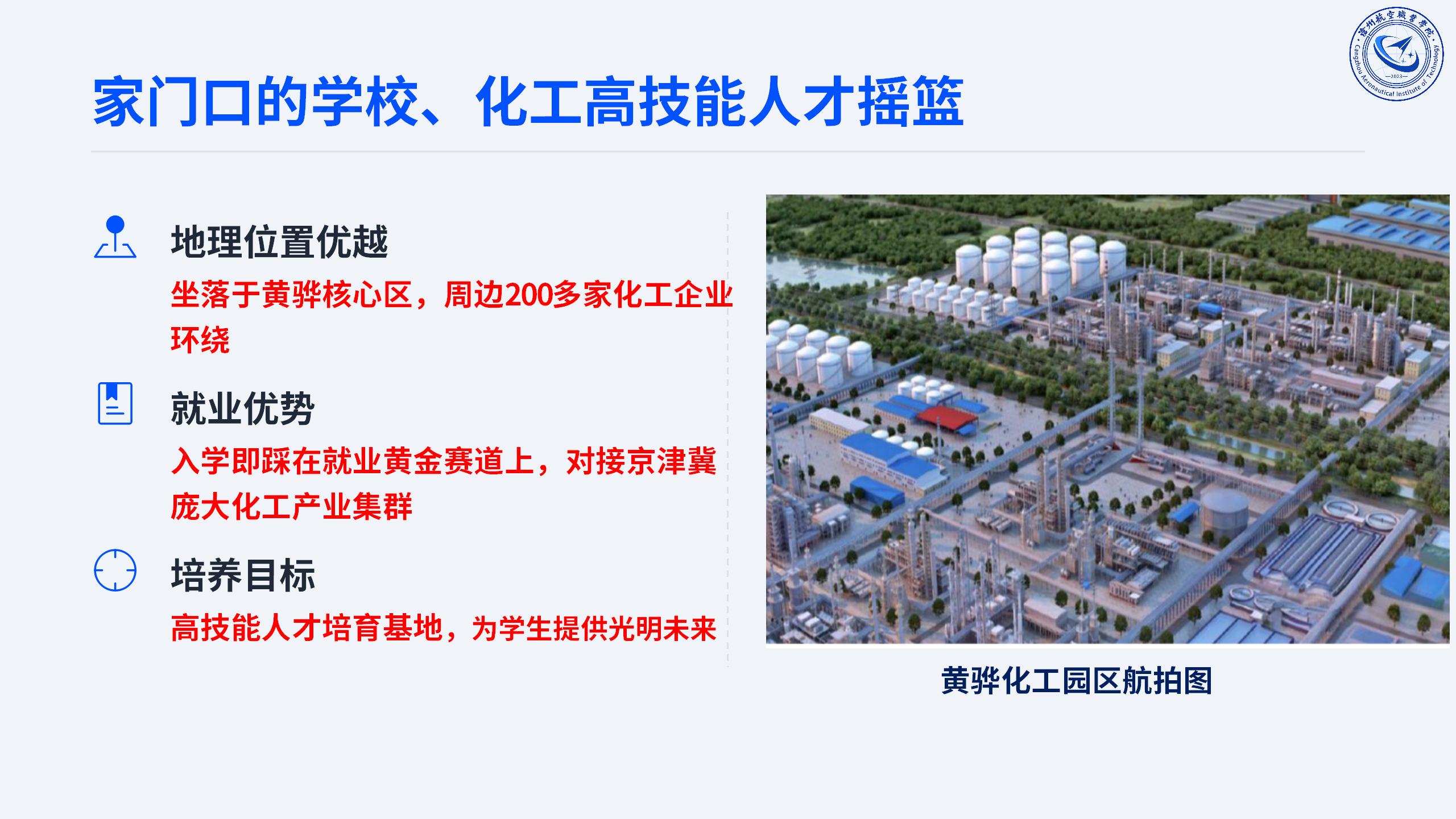 沧州航空职业学院
Cangzhou Aeronautical Institute of Technology
2023

家门口的学校、化工高技能人才摇篮

地理位置优越

坐落于黄骅核心区，周边200多家化工企业环绕

就业优势

入学即踩在就业黄金赛道上，对接京津冀庞大化工产业集群

培养目标

高技能人才培育基地，为学生提供光明未来

黄骅化工园区航拍图